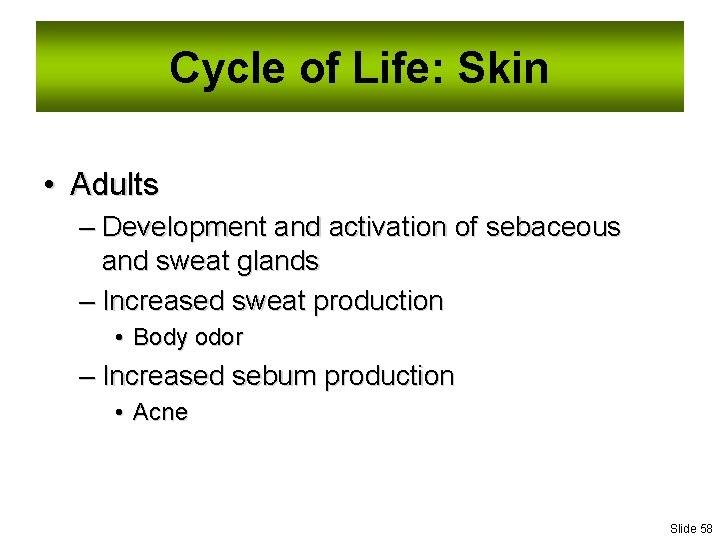 Cycle of Life: Skin

• Adults
– Development and activation of sebaceous and sweat glands
– Increased sweat production
• Body odor
– Increased sebum production
• Acne

Slide 58